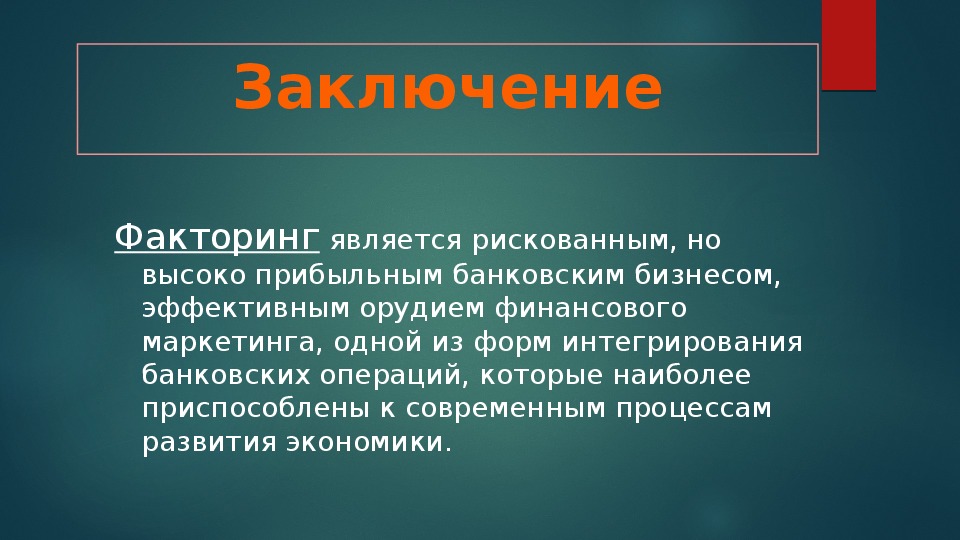 Заключение

Факторинг является рискованным, но высоко прибыльным банковским бизнесом, эффективным орудием финансового маркетинга, одной из форм интегрирования банковских операций, которые наиболее приспособлены к современным процессам развития экономики.